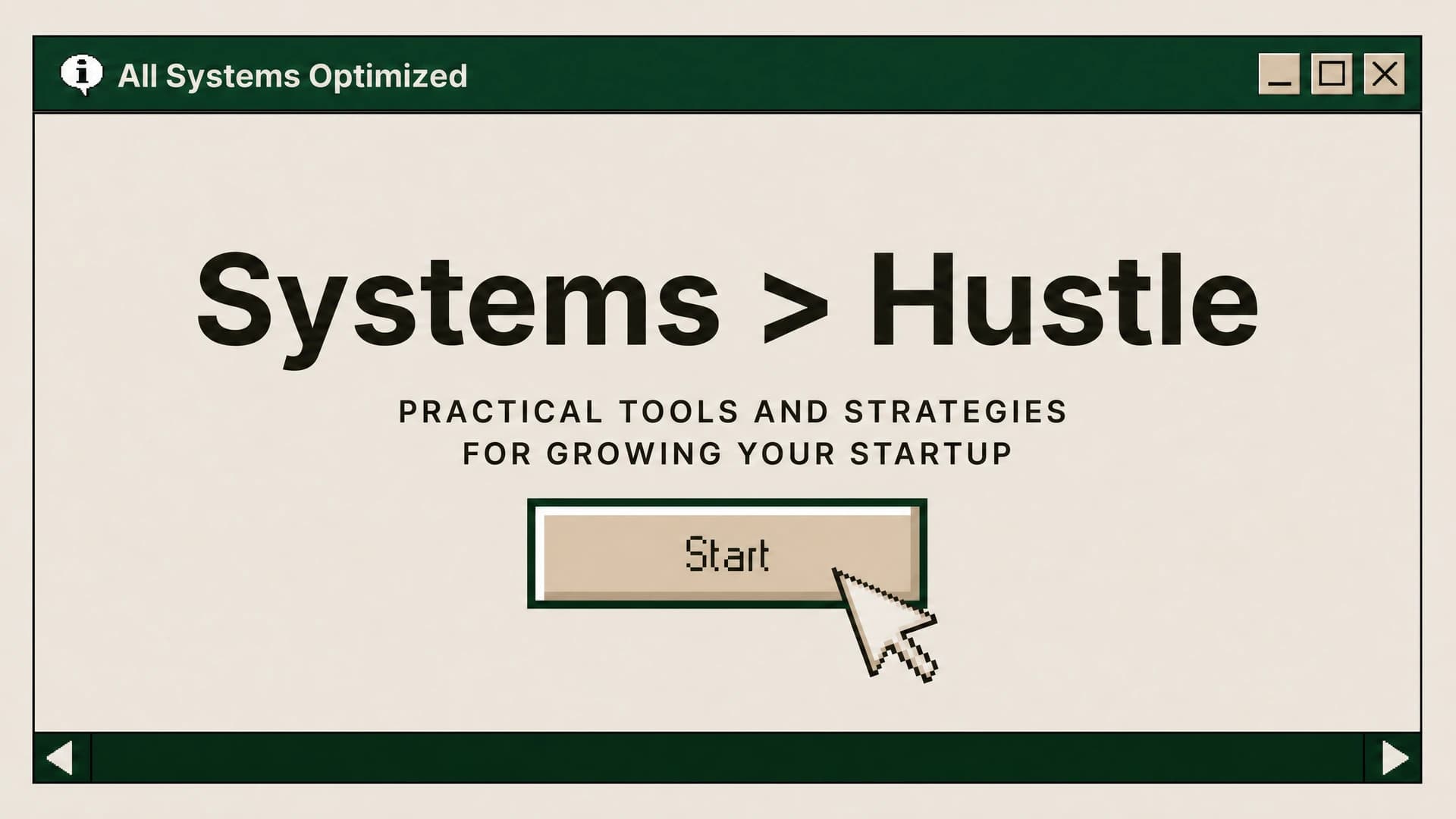 All Systems Optimized

Systems > Hustle

PRACTICAL TOOLS AND STRATEGIES FOR GROWING YOUR STARTUP

Start